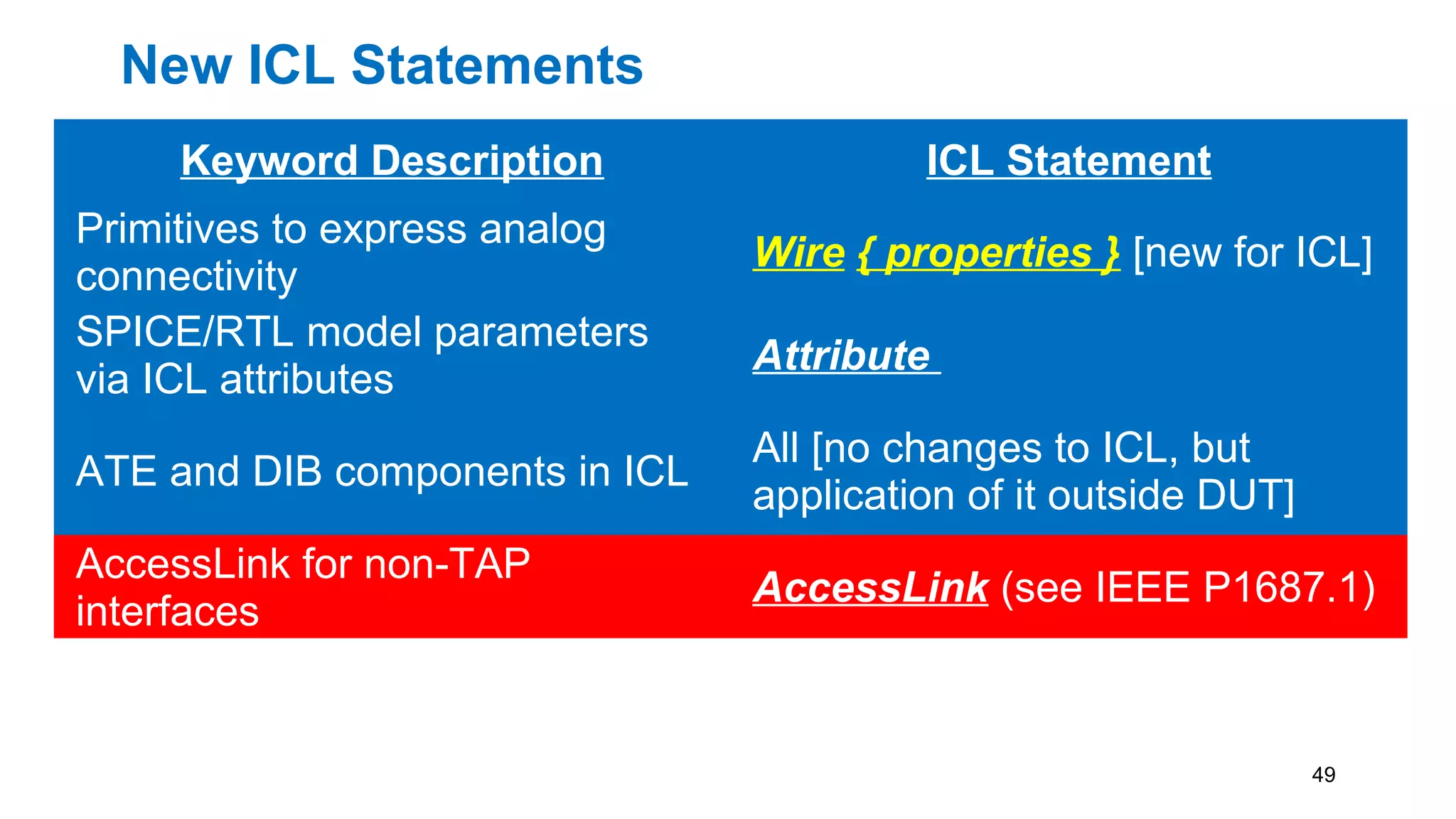 New ICL Statements

| Keyword Description | ICL Statement |
|---|---|
| Primitives to express analog connectivity | Wire { properties } [new for ICL] |
| SPICE/RTL model parameters via ICL attributes | Attribute |
| ATE and DIB components in ICL | All [no changes to ICL, but application of it outside DUT] |
| AccessLink for non-TAP interfaces | AccessLink (see IEEE P1687.1) |

49